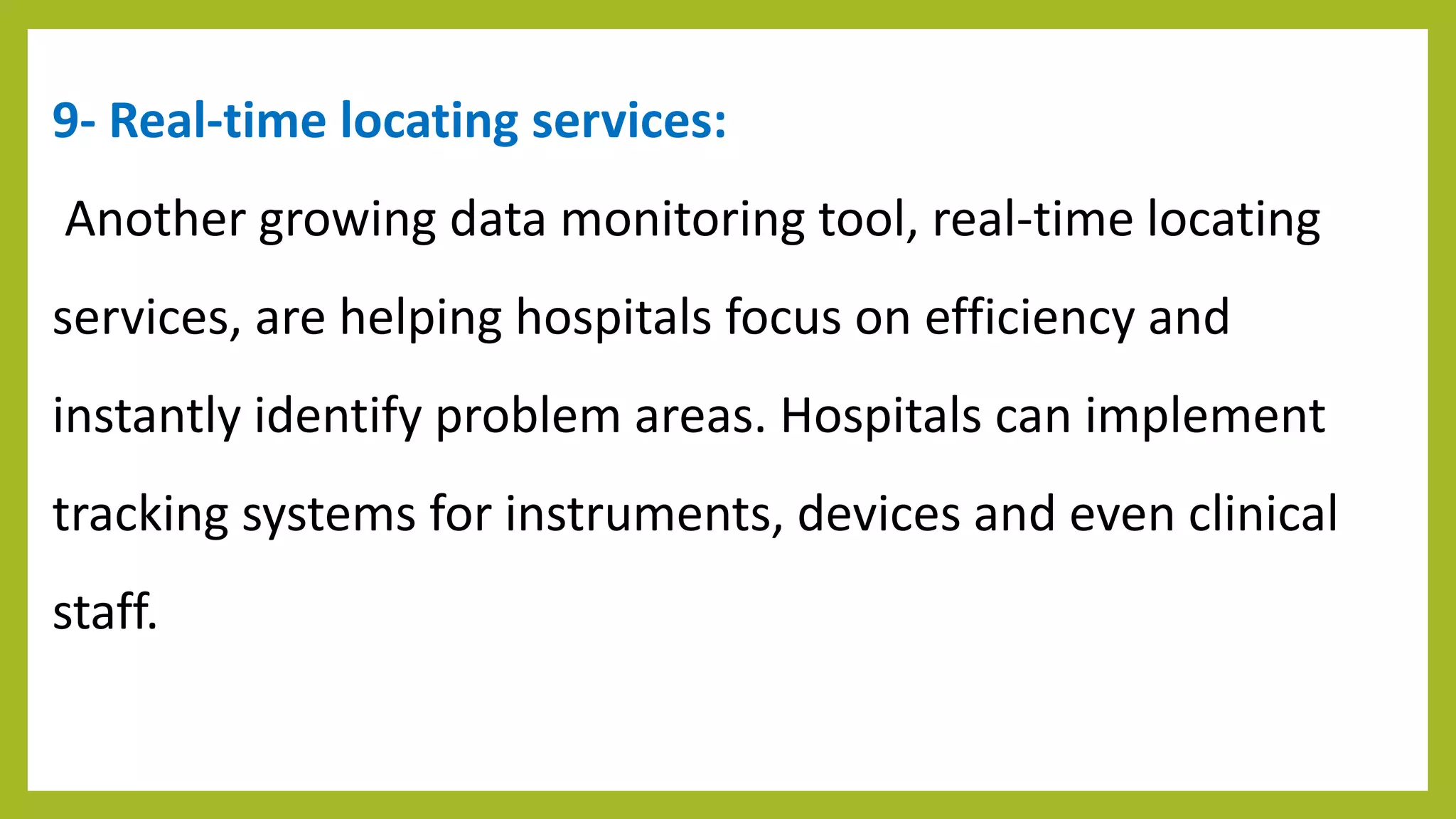 9- Real-time locating services:

Another growing data monitoring tool, real-time locating services, are helping hospitals focus on efficiency and instantly identify problem areas. Hospitals can implement tracking systems for instruments, devices and even clinical staff.